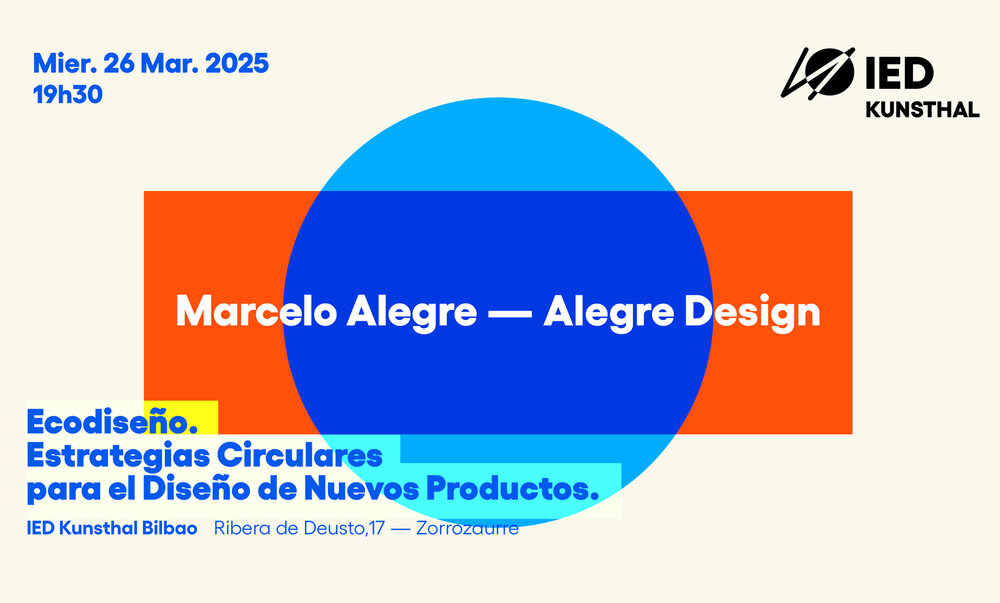 Mier. 26 Mar. 2025
19h30

IED
KUNSTHAL

Marcelo Alegre — Alegre Design

Ecodiseño.
Estrategias Circulares
para el Diseño de Nuevos Productos.

IED Kunsthal Bilbao Ribera de Deusto,17 — Zorrozaurre